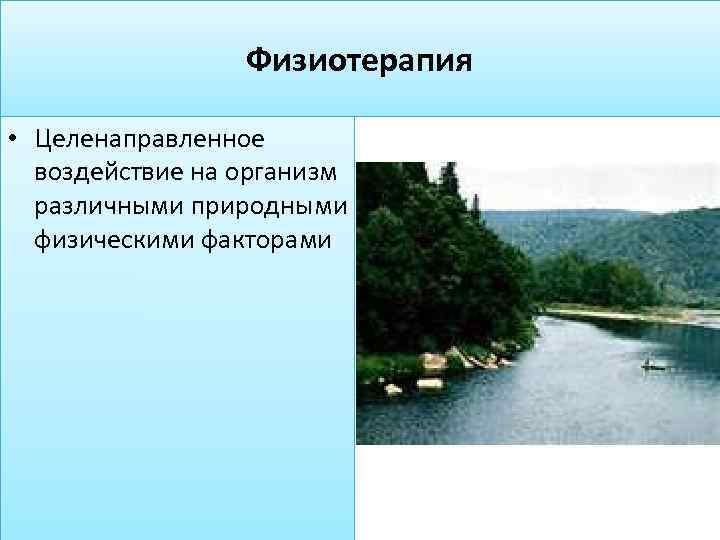 Физиотерапия

• Целенаправленное воздействие на организм различными природными физическими факторами